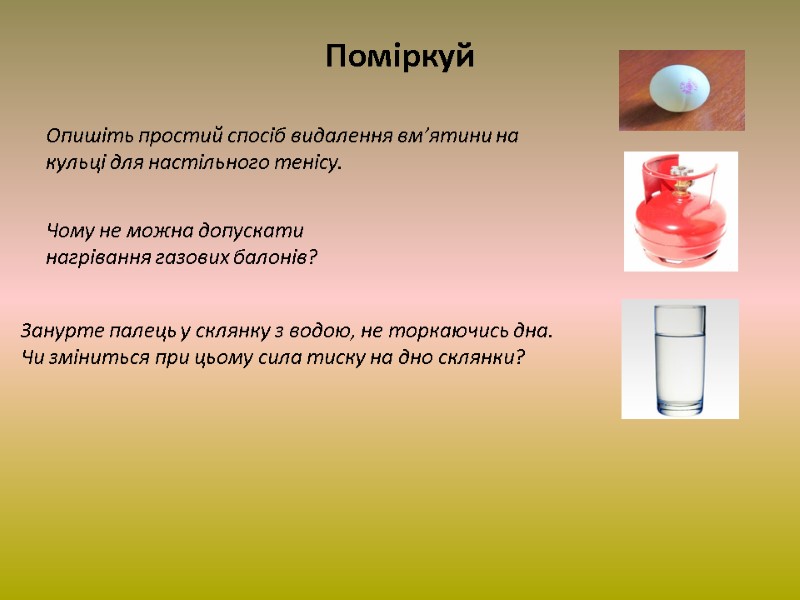 Поміркуй

Опишіть простий спосіб видалення вм'ятини на кульці для настільного тенісу.

Чому не можна допускати нагрівання газових балонів?

Занурте палець у склянку з водою, не торкаючись дна. Чи зміниться при цьому сила тиску на дно склянки?